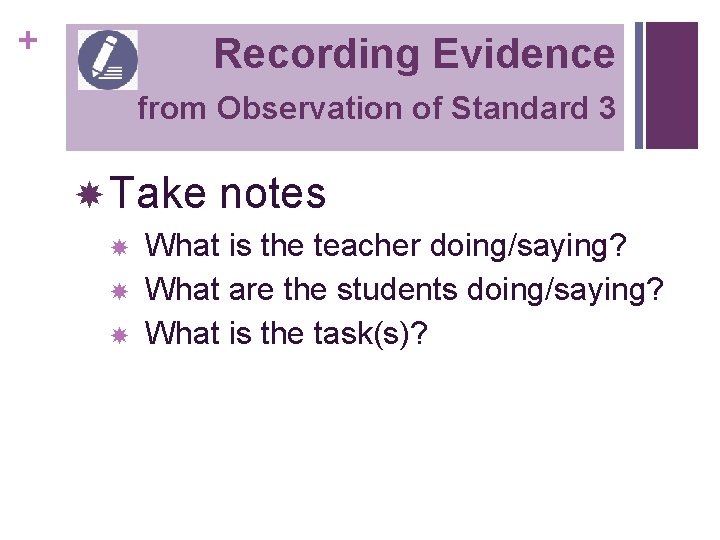 +

Recording Evidence
from Observation of Standard 3

Take notes

What is the teacher doing/saying?

What are the students doing/saying?

What is the task(s)?